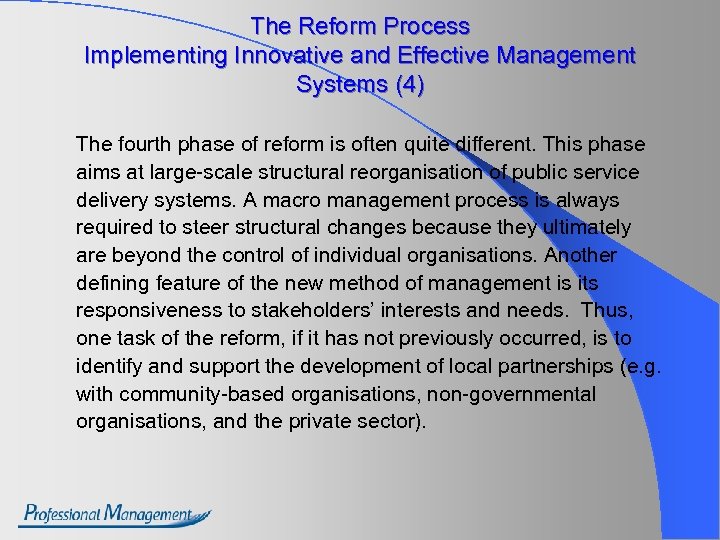 The Reform Process
Implementing Innovative and Effective Management Systems (4)

The fourth phase of reform is often quite different. This phase aims at large-scale structural reorganisation of public service delivery systems. A macro management process is always required to steer structural changes because they ultimately are beyond the control of individual organisations. Another defining feature of the new method of management is its responsiveness to stakeholders' interests and needs. Thus, one task of the reform, if it has not previously occurred, is to identify and support the development of local partnerships (e.g. with community-based organisations, non-governmental organisations, and the private sector).

Professional Management